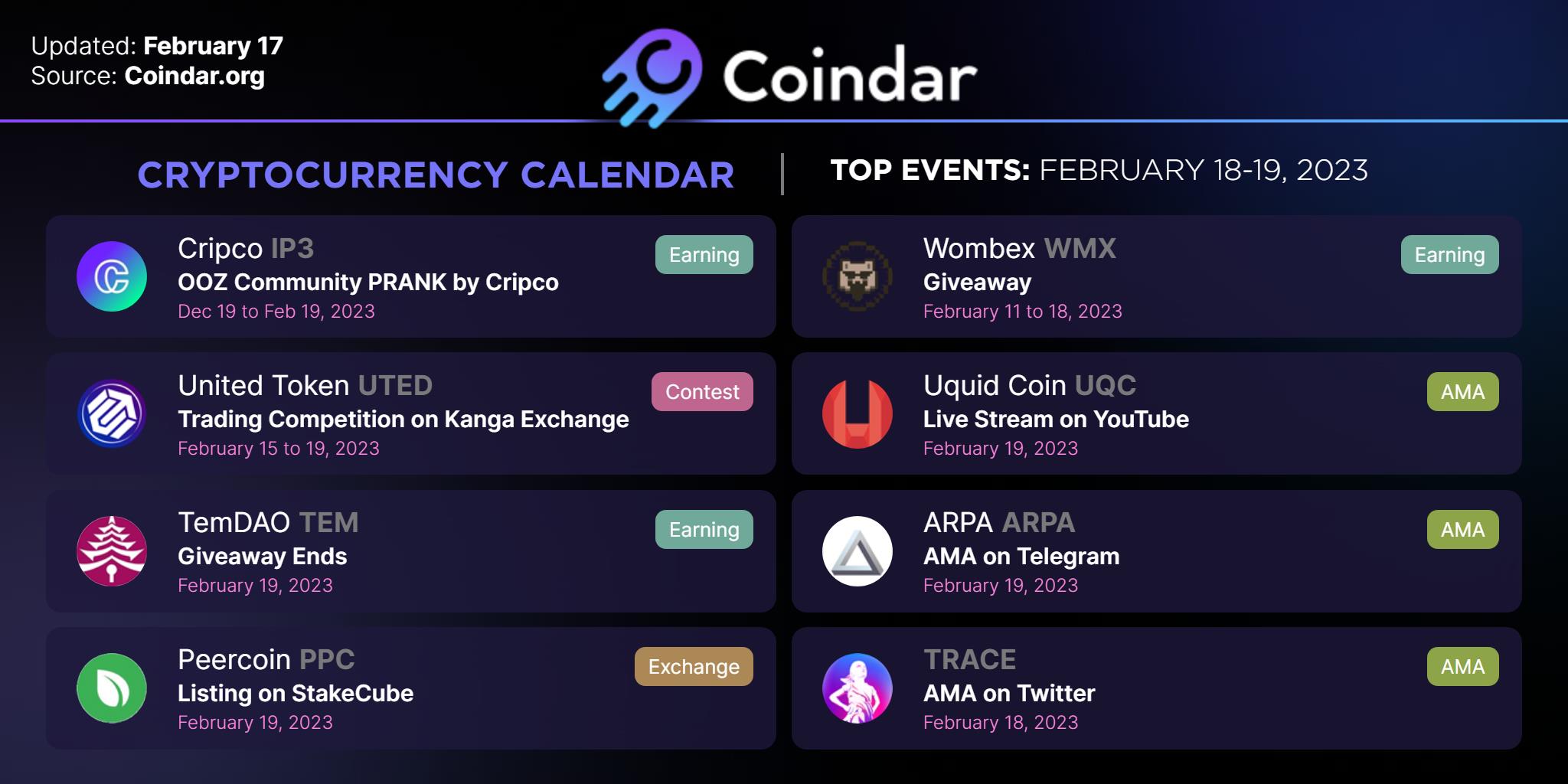 Updated: February 17
Source: Coindar.org

Coindar

CRYPTOCURRENCY CALENDAR

TOP EVENTS: FEBRUARY 18-19, 2023

Cripco IP3
Earning
OOZ Community PRANK by Cripco
Dec 19 to Feb 19, 2023

United Token UTED
Contest
Trading Competition on Kanga Exchange
February 15 to 19, 2023

TemDAO TEM
Earning
Giveaway Ends
February 19, 2023

Peercoin PPC
Exchange
Listing on StakeCube
February 19, 2023

Wombex WMX
Earning
Giveaway
February 11 to 18, 2023

Uquid Coin UQC
AMA
Live Stream on YouTube
February 19, 2023

ARPA ARPA
AMA
AMA on Telegram
February 19, 2023

TRACE
AMA
AMA on Twitter
February 18, 2023